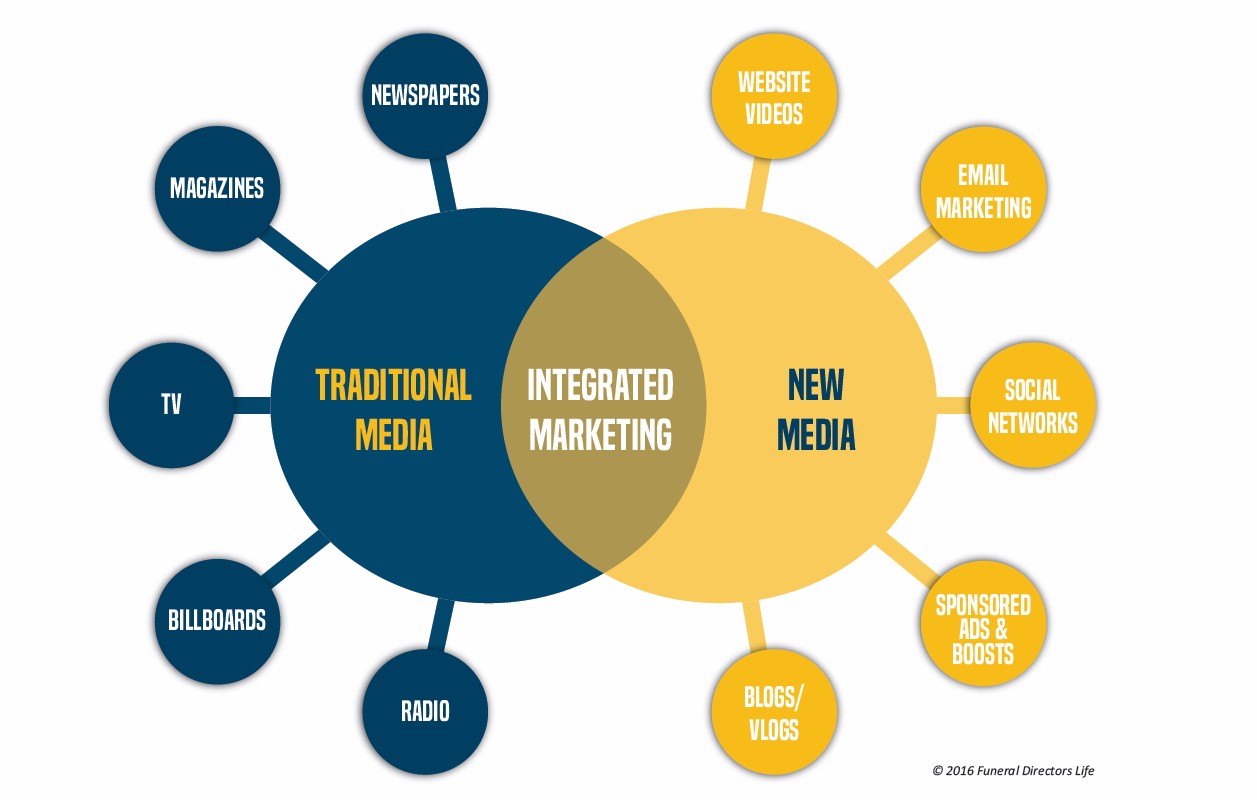 NEWSPAPERS

MAGAZINES

TV

BILLBOARDS

RADIO

TRADITIONAL MEDIA

INTEGRATED MARKETING

NEW MEDIA

WEBSITE VIDEOS

EMAIL MARKETING

SOCIAL NETWORKS

SPONSORED ADS & BOOSTS

BLOGS/ VLOGS

© 2016 Funeral Directors Life